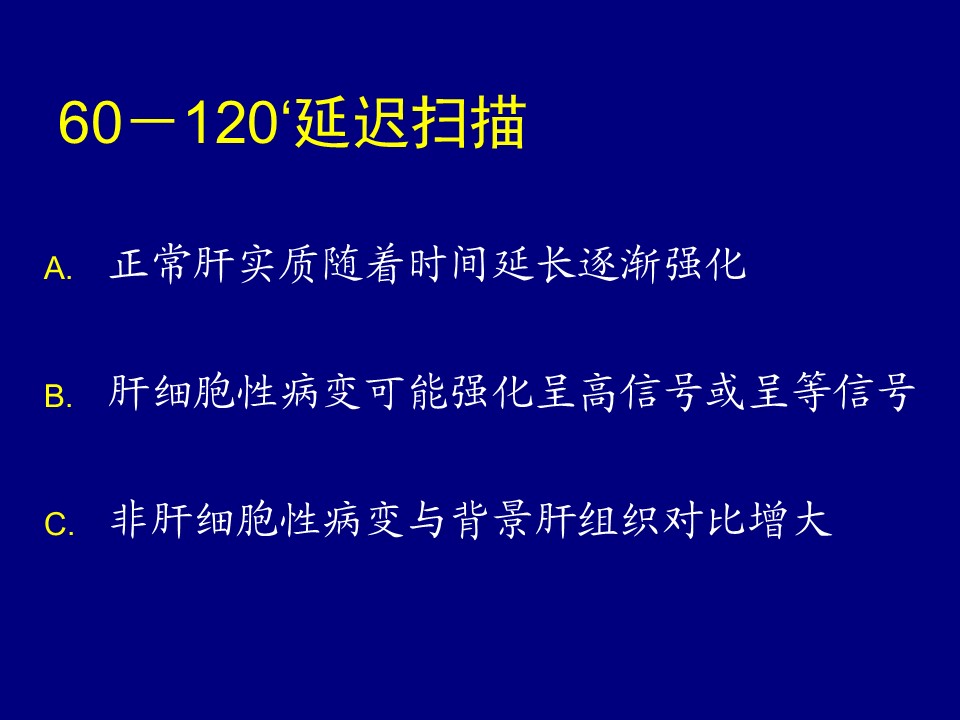 60－120‘延迟扫描

A. 正常肝实质随着时间延长逐渐强化

B. 肝细胞性病变可能强化呈高信号或呈等信号

C. 非肝细胞性病变与背景肝组织对比增大